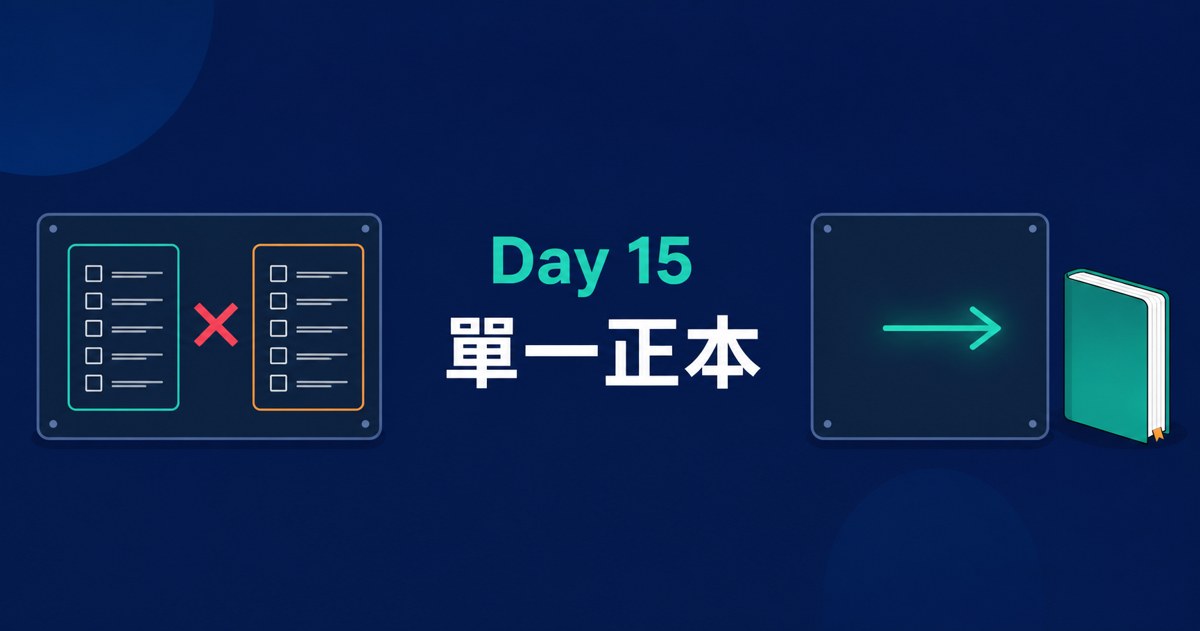 Day 15
單一正本